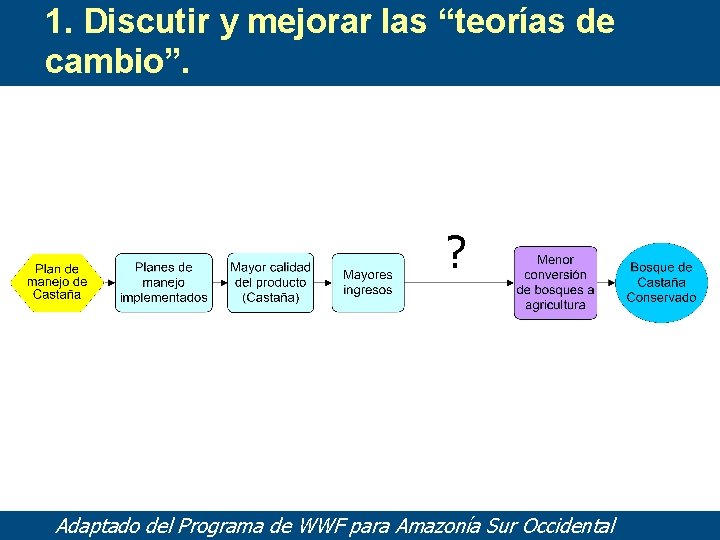 1. Discutir y mejorar las “teorías de cambio”.

Plan de manejo de Castaña

Planes de manejo implementados

Mayor calidad del producto (Castaña)

Mayores ingresos

?

Menor conversión de bosques a agricultura

Bosque de Castaña Conservado

Adaptado del Programa de WWF para Amazonía Sur Occidental